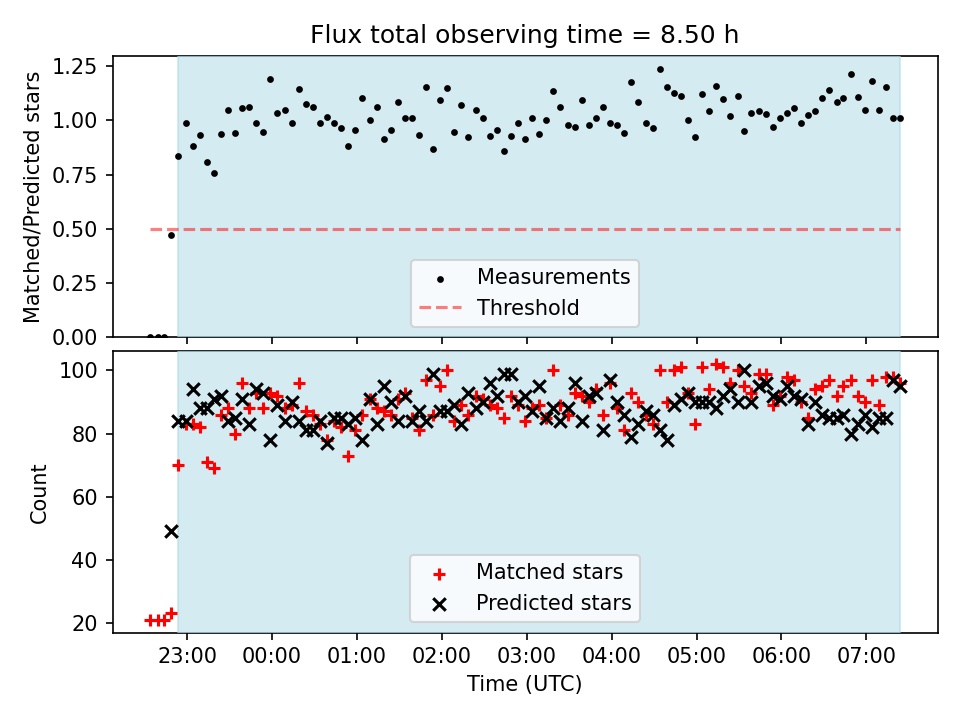 Flux total observing time = 8.50 h

Matched/Predicted stars

1.25
1.00
0.75
0.50
0.25
0.00

Measurements
Threshold

Count

100
80
60
40
20

Matched stars
Predicted stars

23:00 00:00 01:00 02:00 03:00 04:00 05:00 06:00 07:00

Time (UTC)